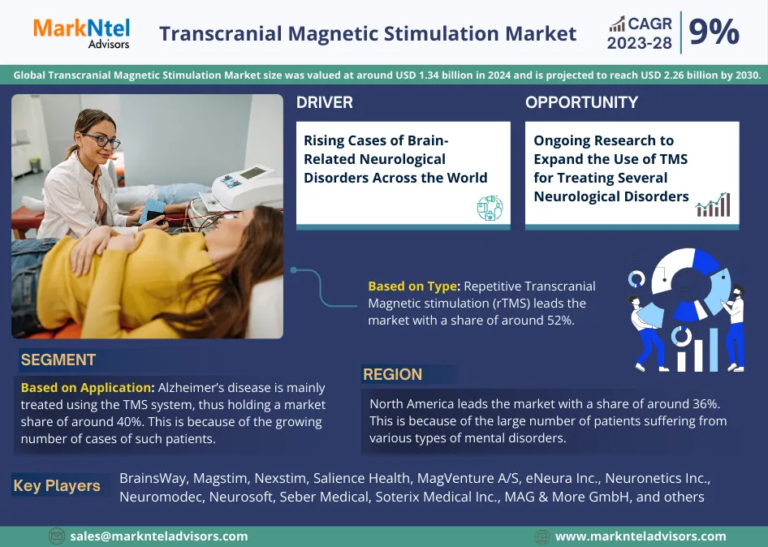 MarkNtel Advisors

Transcranial Magnetic Stimulation Market

CAGR 2023-28 9%

Global Transcranial Magnetic Stimulation Market size was valued at around USD 1.34 billion in 2024 and is projected to reach USD 2.26 billion by 2030.

DRIVER

Rising Cases of Brain-Related Neurological Disorders Across the World

OPPORTUNITY

Ongoing Research to Expand the Use of TMS for Treating Several Neurological Disorders

Based on Type: Repetitive Transcranial Magnetic stimulation (rTMS) leads the market with a share of around 52%.

SEGMENT

Based on Application: Alzheimer's disease is mainly treated using the TMS system, thus holding a market share of around 40%. This is because of the growing number of cases of such patients.

REGION

North America leads the market with a share of around 36%. This is because of the large number of patients suffering from various types of mental disorders.

Key Players

BrainsWay, Magstim, Nexstim, Salience Health, MagVenture A/S, eNeura Inc., Neuronetics Inc., Neuromodec, Neurosoft, Seber Medical, Soterix Medical Inc., MAG & More GmbH, and others

sales@marknteladvisors.com

www.marknteladvisors.com